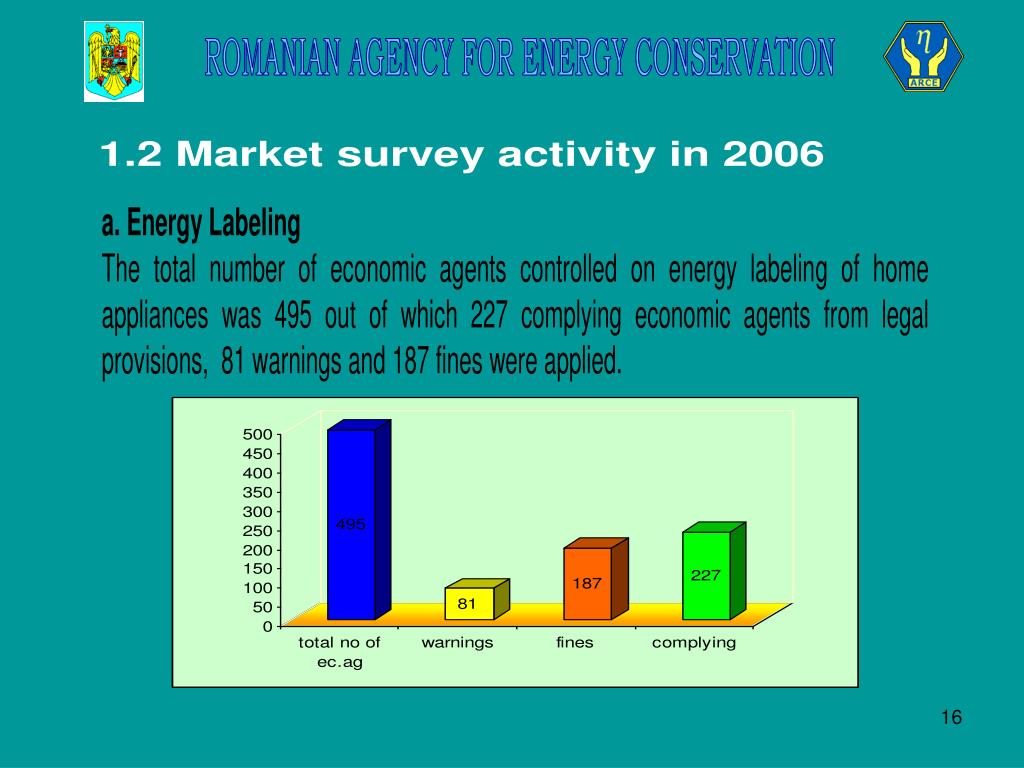 ROMANIAN AGENCY FOR ENERGY CONSERVATION

$\eta$
ARCE

1.2 Market survey activity in 2006

a. Energy Labeling

The total number of economic agents controlled on energy labeling of home appliances was 495 out of which 227 complying economic agents from legal provisions, 81 warnings and 187 fines were applied.

500
450
400
350
300
250
200
150
100
50
0

495
81
187
227

total no of ec.ag
warnings
fines
complying

16